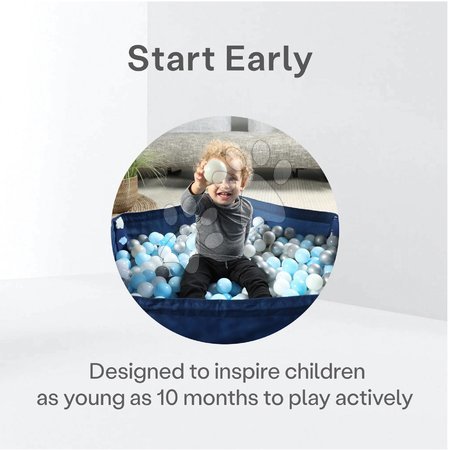 Start Early

Designed to inspire children as young as 10 months to play actively